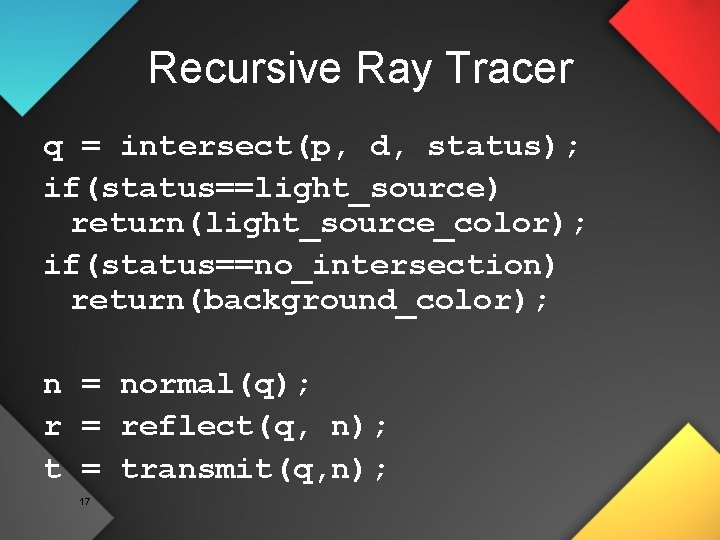 Recursive Ray Tracer

q = intersect(p, d, status);
if(status==light_source)
 return(light_source_color);
if(status==no_intersection)
 return(background_color);

n = normal(q);
r = reflect(q, n);
t = transmit(q,n);

17